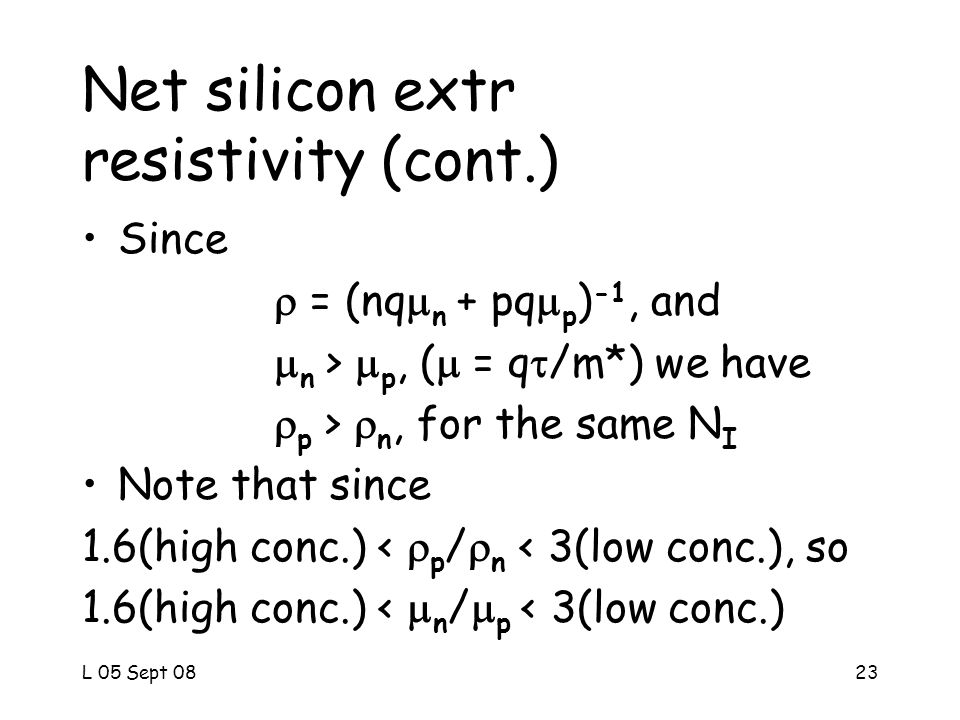 Net silicon extr resistivity (cont.)

• Since

$\rho = (nq\mu_n + pq\mu_p)^{-1}$, and

$\mu_n > \mu_p$, ($\mu = q\tau/m^*$) we have

$\rho_p > \rho_n$, for the same $N_I$

• Note that since

1.6(high conc.) < $\rho_p/\rho_n$ < 3(low conc.), so

1.6(high conc.) < $\mu_n/\mu_p$ < 3(low conc.)

L 05 Sept 08

23